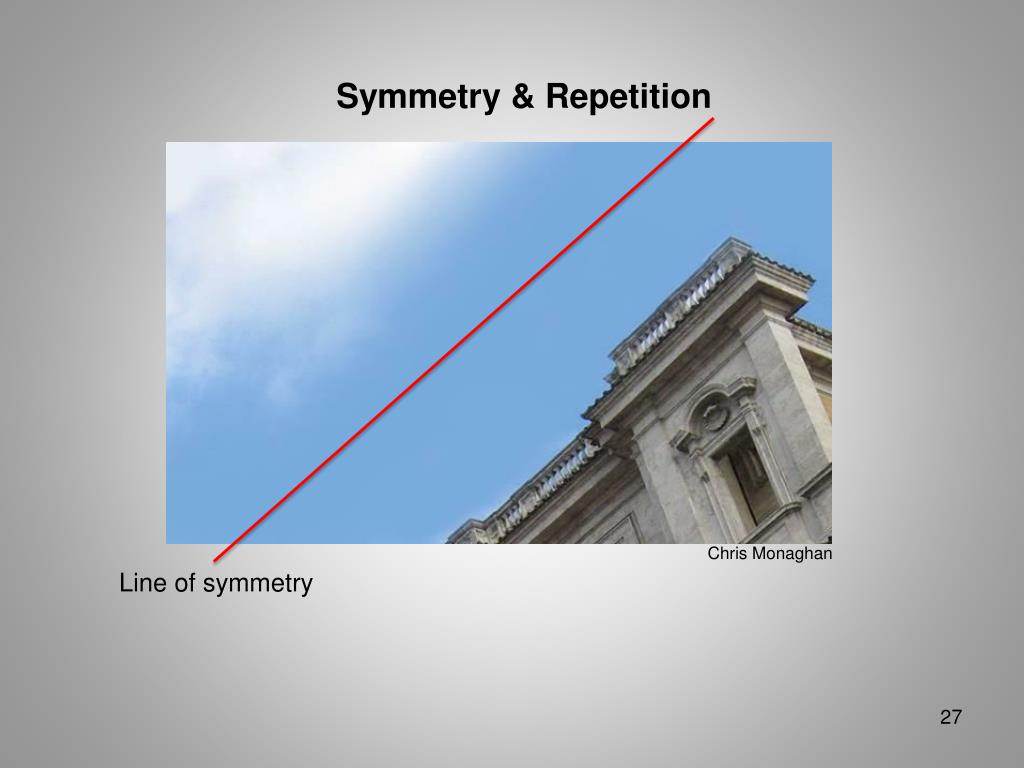 Symmetry & Repetition

Chris Monaghan

Line of symmetry

27